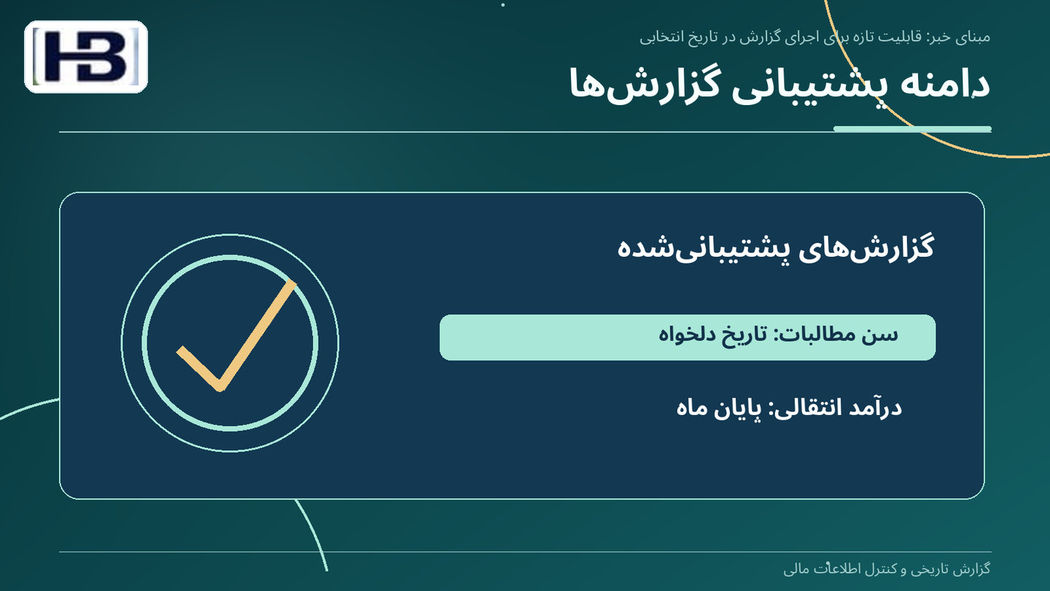 HB

مبنای خبر: قابلیت تازه برای اجرای گزارش در تاریخ انتخابی

دامنه پشتیبانی گزارش‌ها

گزارش‌های پشتیبانی‌شده

سن مطالبات: تاریخ دلخواه

درآمد انتقالی: پایان ماه

گزارش تاریخی و کنترل اطلاعات مالی